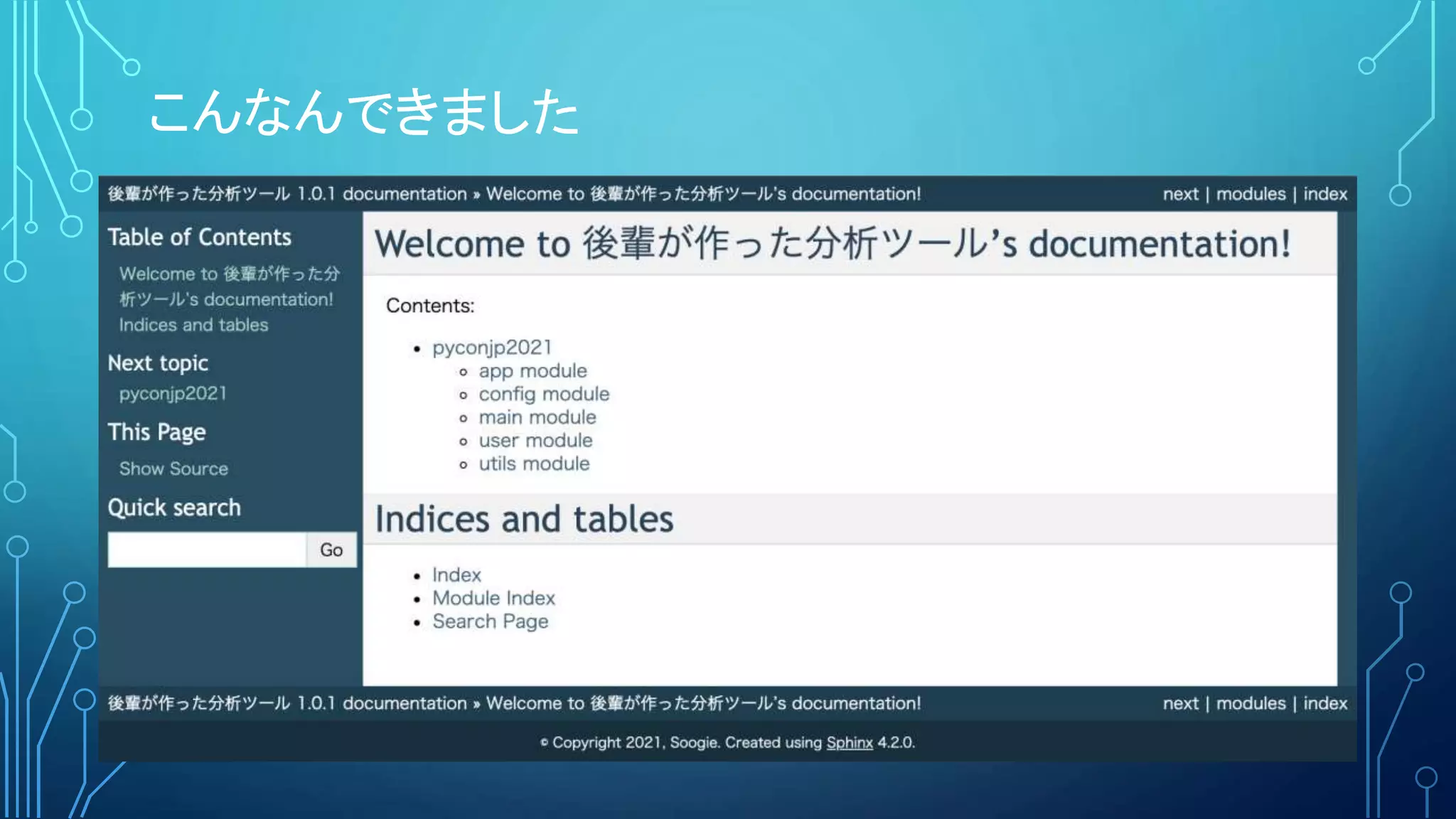 こんなんできました

後輩が作った分析ツール 1.0.1 documentation » Welcome to 後輩が作った分析ツール's documentation!

next | modules | index

Table of Contents

Welcome to 後輩が作った分析ツール's documentation!
Indices and tables

Next topic

pyconjp2021

This Page

Show Source

Quick search

Go

Welcome to 後輩が作った分析ツール's documentation!

Contents:

- pyconjp2021
  - app module
  - config module
  - main module
  - user module
  - utils module

Indices and tables

- Index
- Module Index
- Search Page

後輩が作った分析ツール 1.0.1 documentation » Welcome to 後輩が作った分析ツール's documentation!

next | modules | index

© Copyright 2021, Soogie. Created using Sphinx 4.2.0.